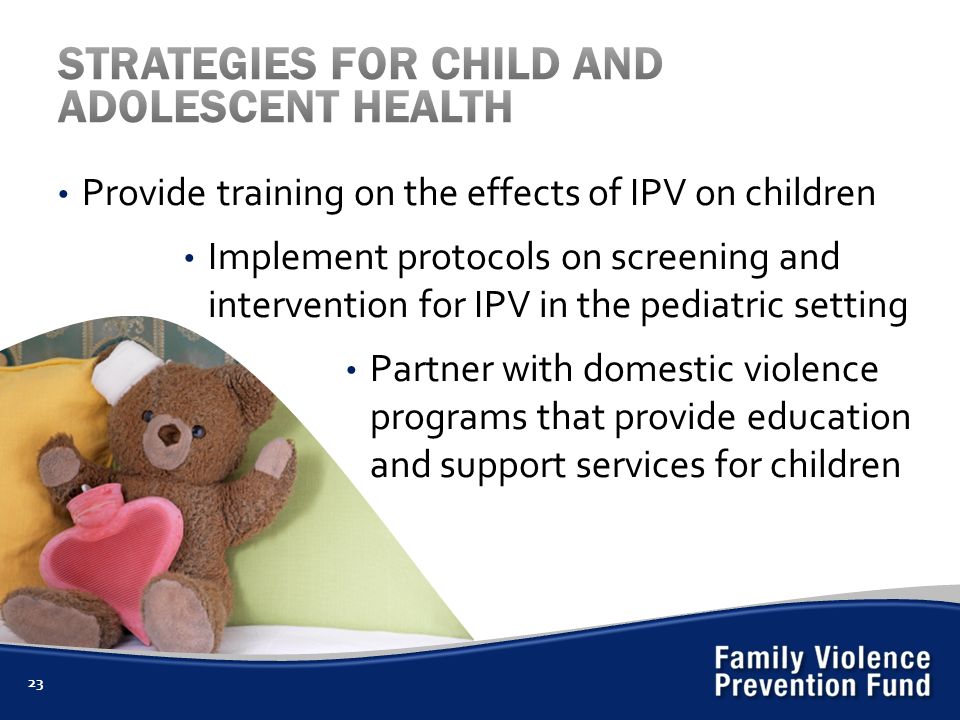 STRATEGIES FOR CHILD AND ADOLESCENT HEALTH

• Provide training on the effects of IPV on children

• Implement protocols on screening and intervention for IPV in the pediatric setting

• Partner with domestic violence programs that provide education and support services for children

23

Family Violence Prevention Fund